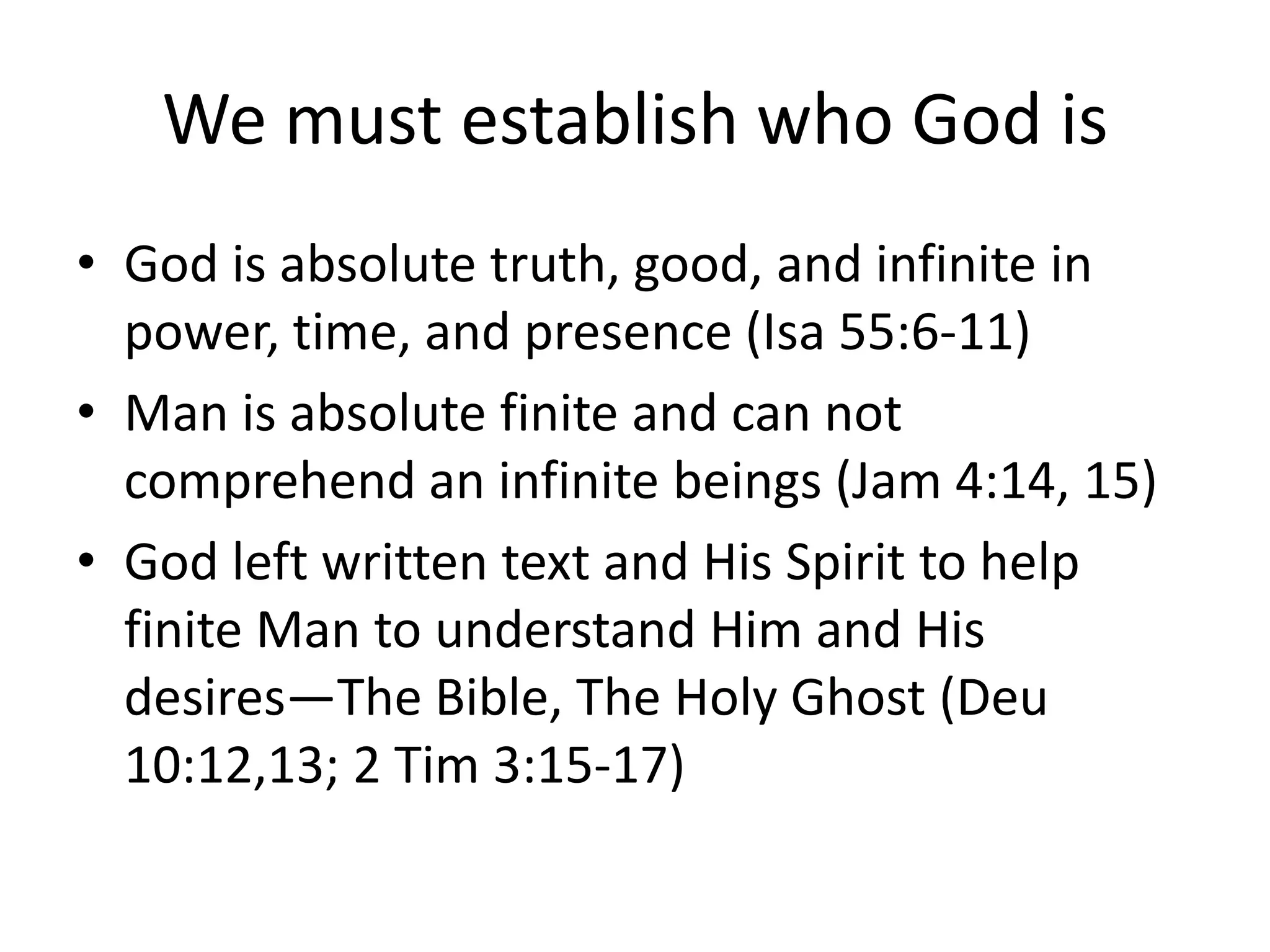 We must establish who God is

• God is absolute truth, good, and infinite in power, time, and presence (Isa 55:6-11)
• Man is absolute finite and can not comprehend an infinite beings (Jam 4:14, 15)
• God left written text and His Spirit to help finite Man to understand Him and His desires—The Bible, The Holy Ghost (Deu 10:12,13; 2 Tim 3:15-17)